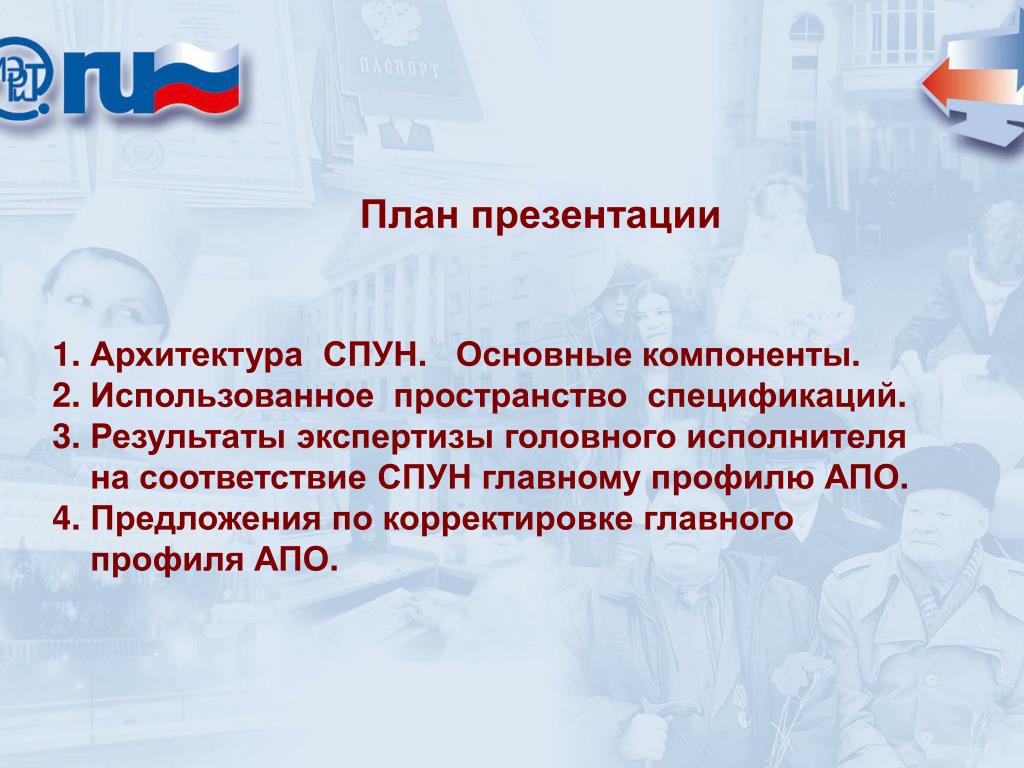 ru

ПАСПОРТ

План презентации

1. Архитектура СПУН. Основные компоненты.
2. Использованное пространство спецификаций.
3. Результаты экспертизы головного исполнителя на соответствие СПУН главному профилю АПО.
4. Предложения по корректировке главного профиля АПО.